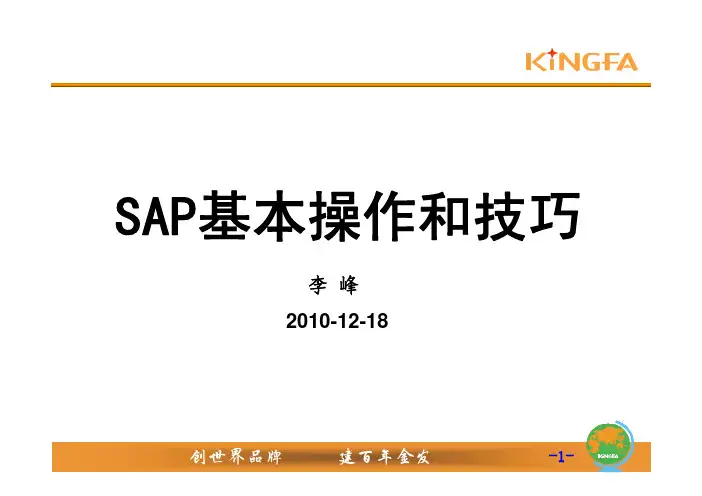 KINGFA

SAP基本操作和技巧

李 峰

2010-12-18

创世界品牌 建百年金发

-1-

KINGFA